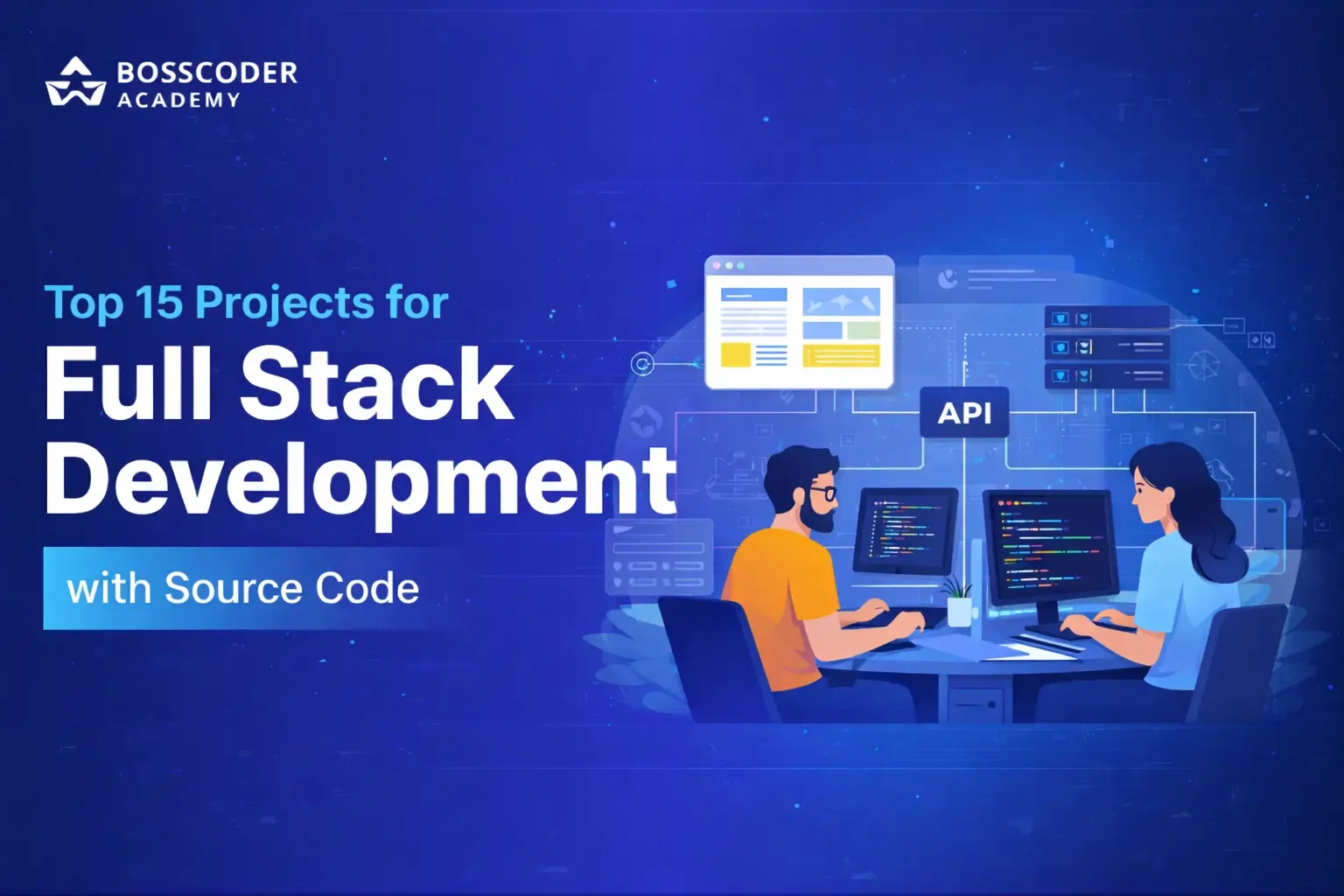 BOSSCODER ACADEMY

Top 15 Projects for
Full Stack Development
with Source Code

API